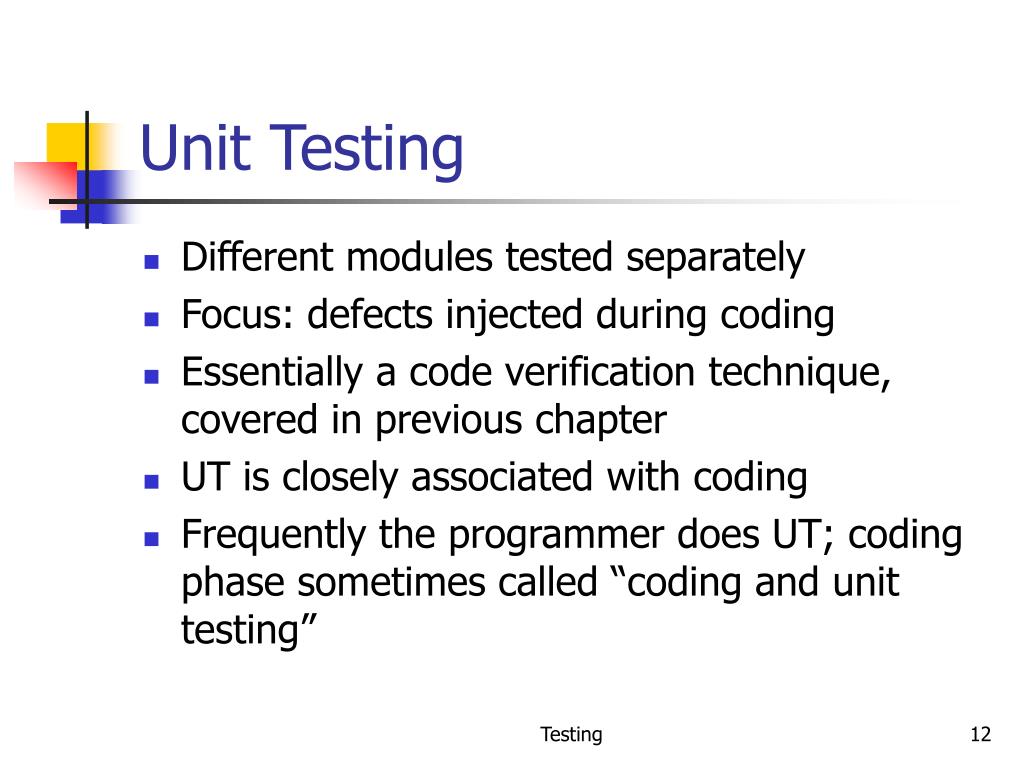 Unit Testing

- Different modules tested separately
- Focus: defects injected during coding
- Essentially a code verification technique, covered in previous chapter
- UT is closely associated with coding
- Frequently the programmer does UT; coding phase sometimes called “coding and unit testing”

Testing

12